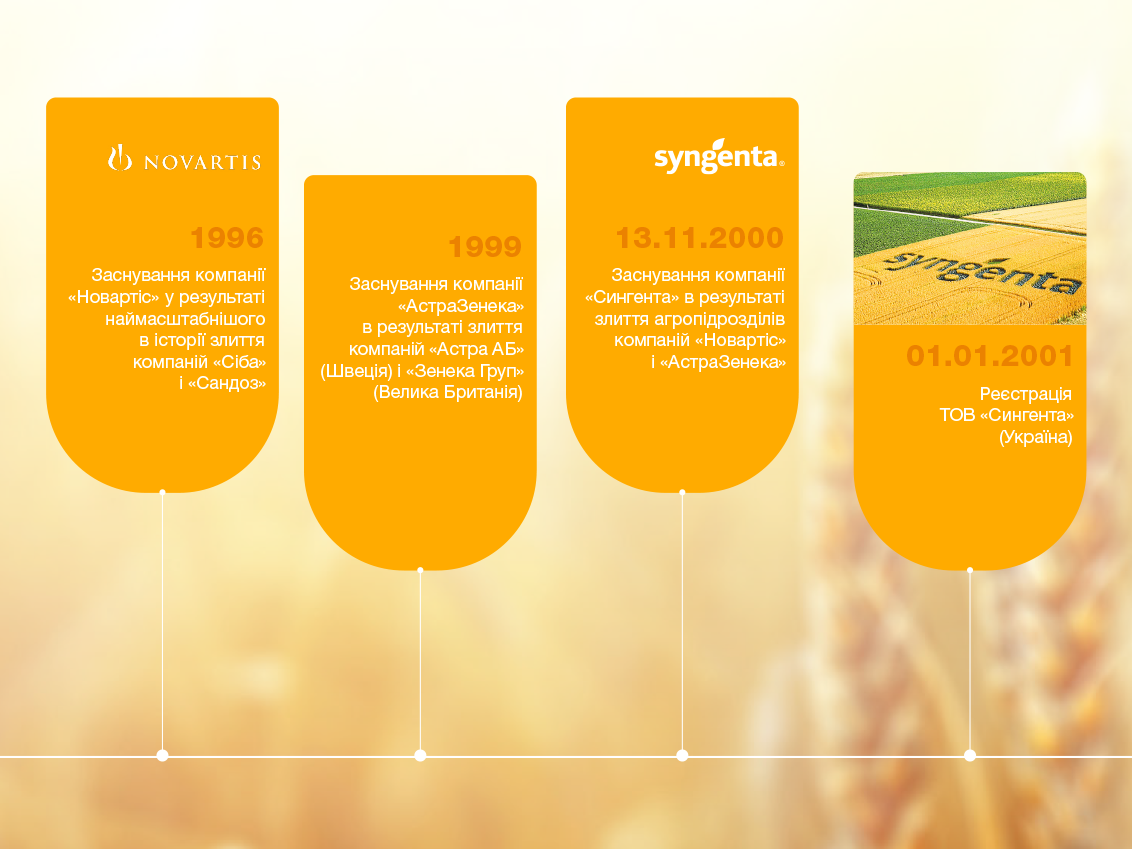 NOVARTIS

1996

Заснування компанії «Новартіс» у результаті наймасштабнішого в історії злиття компаній «Сіба» і «Сандоз»

1999

Заснування компанії «АстраЗенека» в результаті злиття компаній «Астра АБ» (Швеція) і «Зенека Груп» (Велика Британія)

syngenta

13.11.2000

Заснування компанії «Сингента» в результаті злиття агропідрозділів компаній «Новартіс» і «АстраЗенека»

syngenta

01.01.2001

Реєстрація ТОВ «Сингента» (Україна)